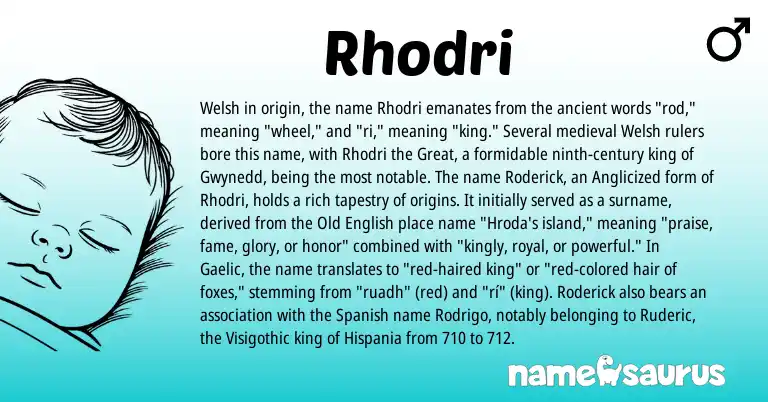 Rhodri

♂

Welsh in origin, the name Rhodri emanates from the ancient words "rod," meaning "wheel," and "ri," meaning "king." Several medieval Welsh rulers bore this name, with Rhodri the Great, a formidable ninth-century king of Gwynedd, being the most notable. The name Roderick, an Anglicized form of Rhodri, holds a rich tapestry of origins. It initially served as a surname, derived from the Old English place name "Hroda's island," meaning "praise, fame, glory, or honor" combined with "kingly, royal, or powerful." In Gaelic, the name translates to "red-haired king" or "red-colored hair of foxes," stemming from "ruadh" (red) and "rí" (king). Roderick also bears an association with the Spanish name Rodrigo, notably belonging to Ruderic, the Visigothic king of Hispania from 710 to 712.

namesaurus